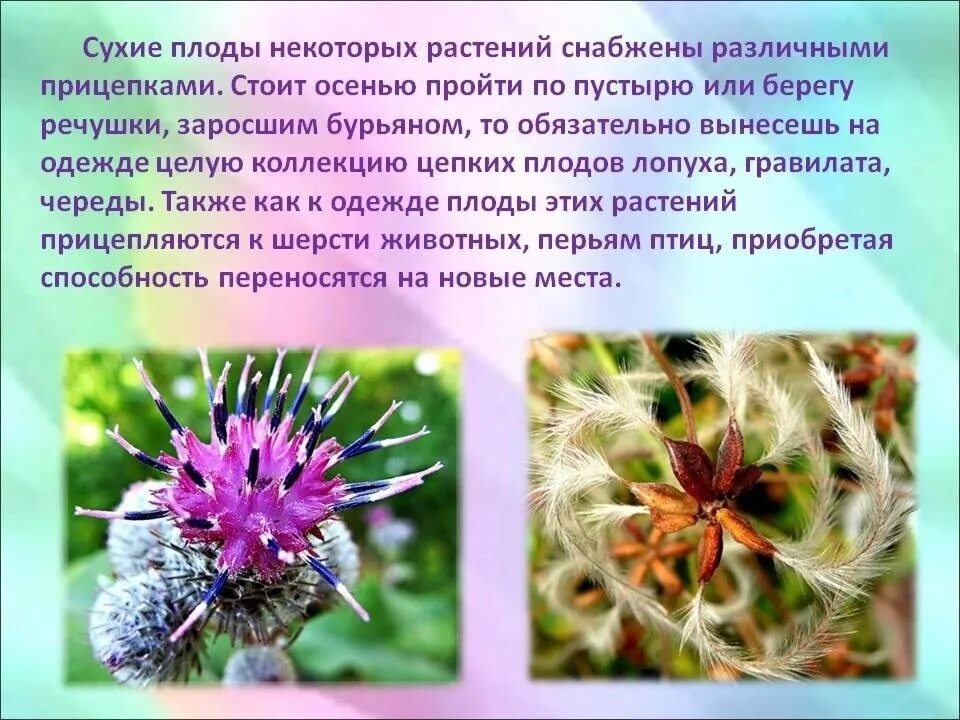 Сухие плоды некоторых растений снабжены различными прицепками. Стоит осенью пройти по пустырю или берегу речушки, заросшим бурьяном, то обязательно вынесешь на одежде целую коллекцию цепких плодов лопуха, гравилата, череды. Также как к одежде плоды этих растений прицепляются к шерсти животных, перьям птиц, приобретая способность переносятся на новые места.